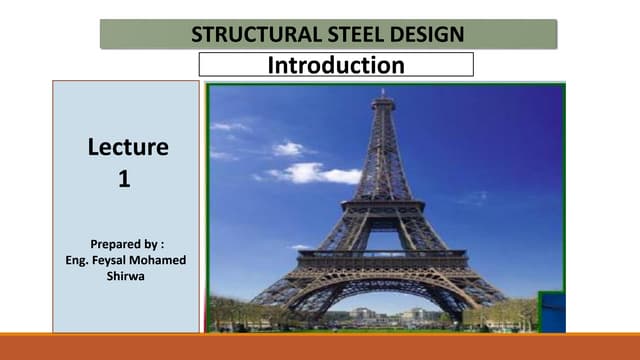 STRUCTURAL STEEL DESIGN

Introduction

Lecture
1

Prepared by :
Eng. Feysal Mohamed Shirwa